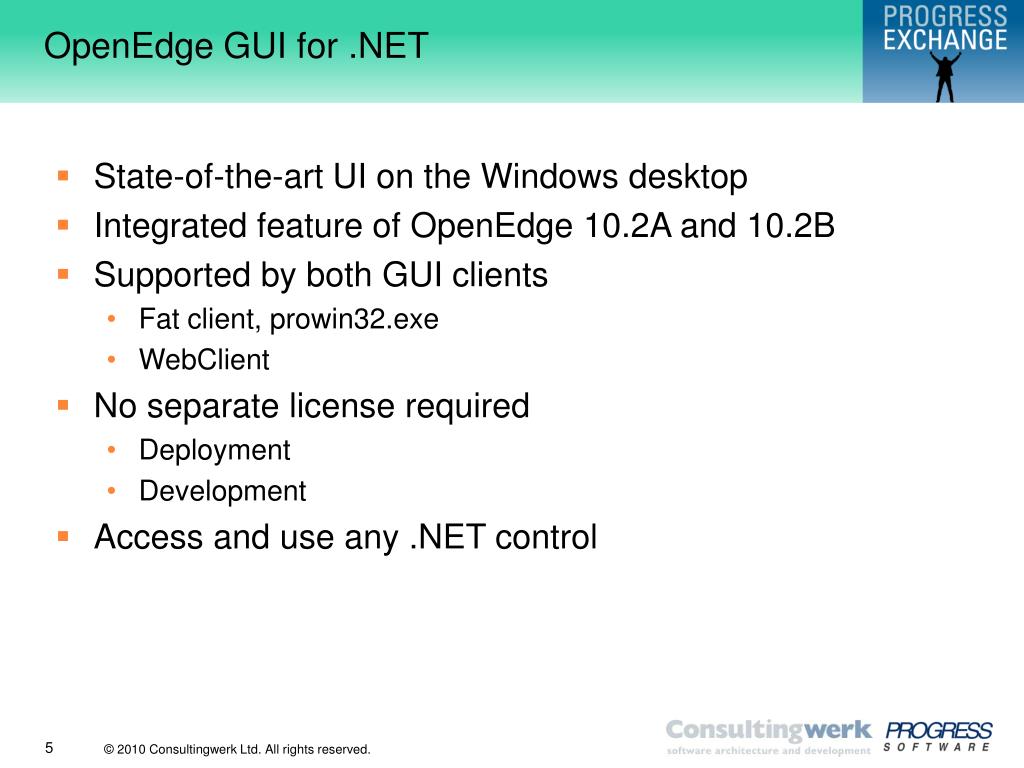 OpenEdge GUI for .NET

PROGRESS EXCHANGE

- State-of-the-art UI on the Windows desktop
- Integrated feature of OpenEdge 10.2A and 10.2B
- Supported by both GUI clients
  - Fat client, prowin32.exe
  - WebClient
- No separate license required
  - Deployment
  - Development
- Access and use any .NET control

5 © 2010 Consultingwerk Ltd. All rights reserved.

Consultingwerk software architecture and development

PROGRESS SOFTWARE